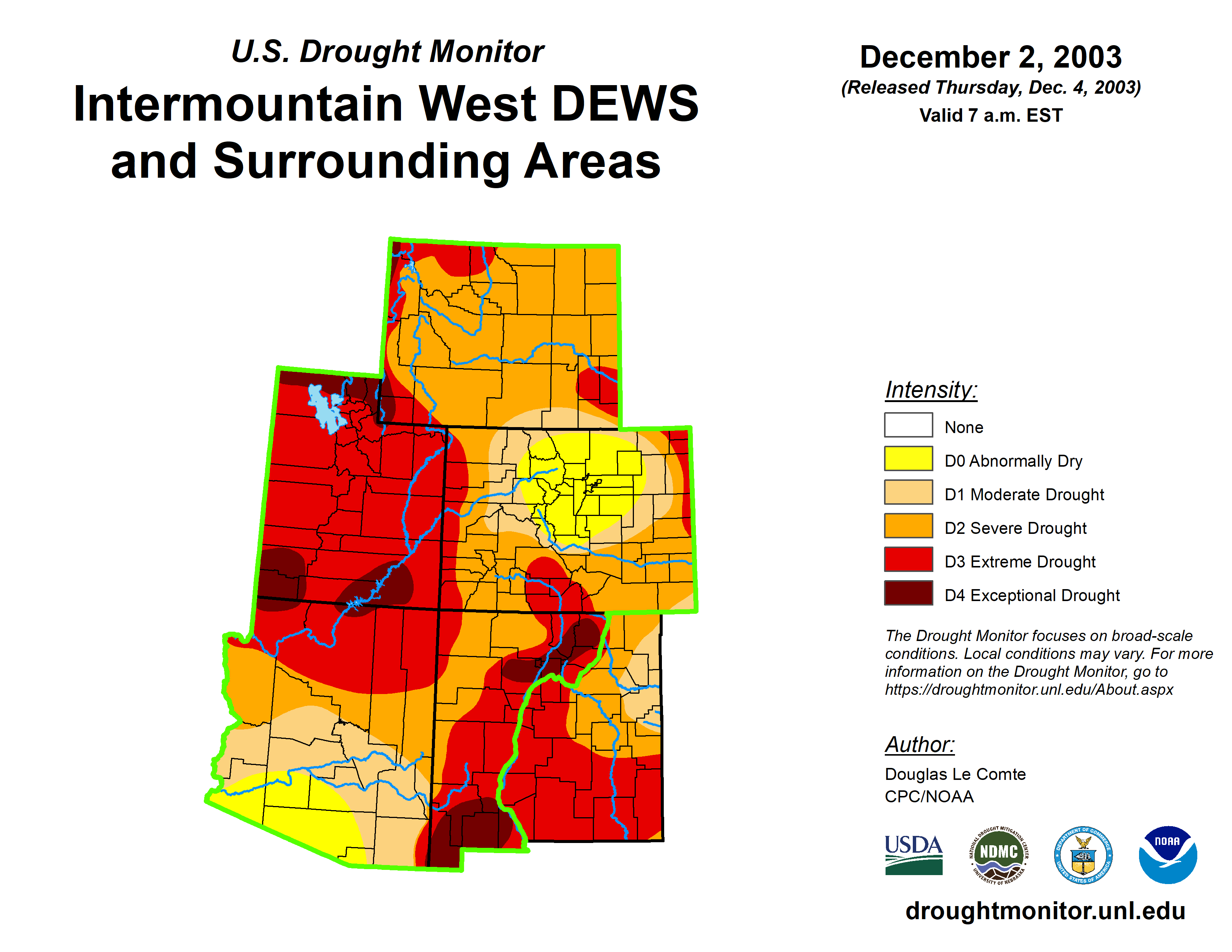 U.S. Drought Monitor

Intermountain West DEWS and Surrounding Areas

December 2, 2003

(Released Thursday, Dec. 4, 2003)

Valid 7 a.m. EST

Intensity:

None

D0 Abnormally Dry

D1 Moderate Drought

D2 Severe Drought

D3 Extreme Drought

D4 Exceptional Drought

The Drought Monitor focuses on broad-scale conditions. Local conditions may vary. For more information on the Drought Monitor, go to https://droughtmonitor.unl.edu/About.aspx

Author:

Douglas Le Comte
CPC/NOAA

USDA

NATIONAL DROUGHT MITIGATION CENTER NDMC UNIVERSITY OF NEBRASKA

DEPARTMENT OF COMMERCE UNITED STATES OF AMERICA

NOAA

droughtmonitor.unl.edu